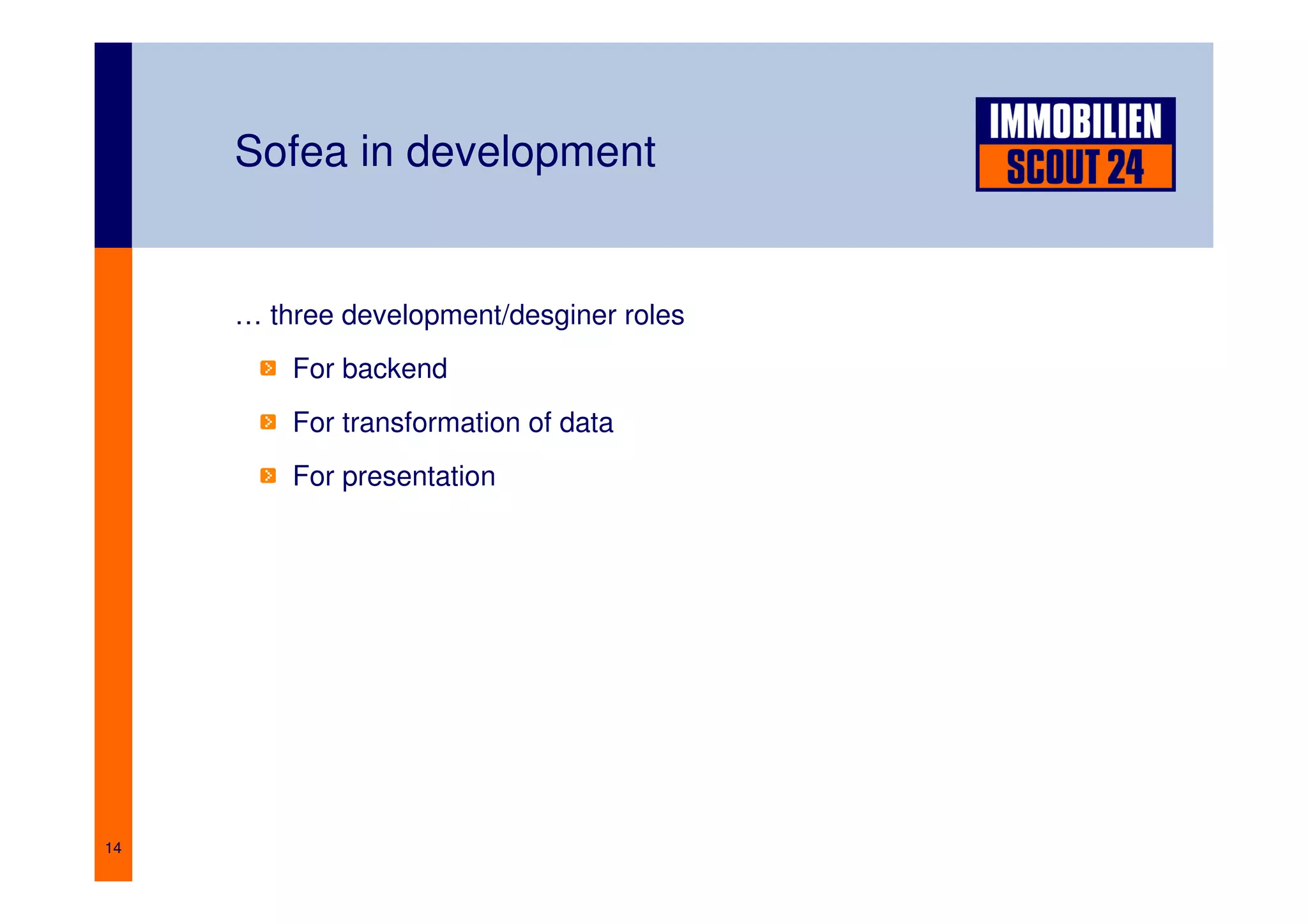 Sofea in development

IMMOBILIEN SCOUT 24

… three development/desginer roles

For backend

For transformation of data

For presentation

14